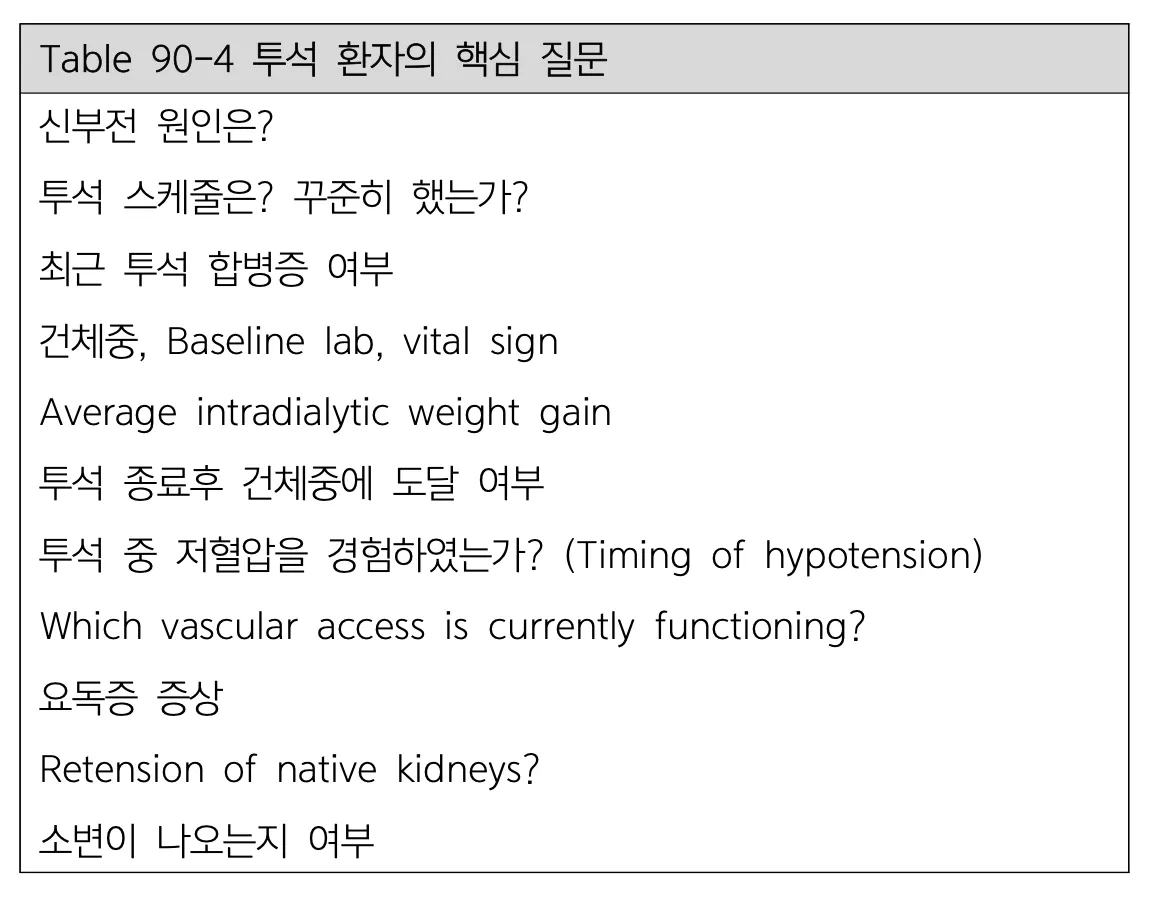 | Table 90-4 투석 환자의 핵심 질문 |
|---|
| 신부전 원인은? |
| 투석 스케줄은? 꾸준히 했는가? |
| 최근 투석 합병증 여부 |
| 건체중, Baseline lab, vital sign |
| Average intradialytic weight gain |
| 투석 종료후 건체중에 도달 여부 |
| 투석 중 저혈압을 경험하였는가? (Timing of hypotension) |
| Which vascular access is currently functioning? |
| 요독증 증상 |
| Retension of native kidneys? |
| 소변이 나오는지 여부 |